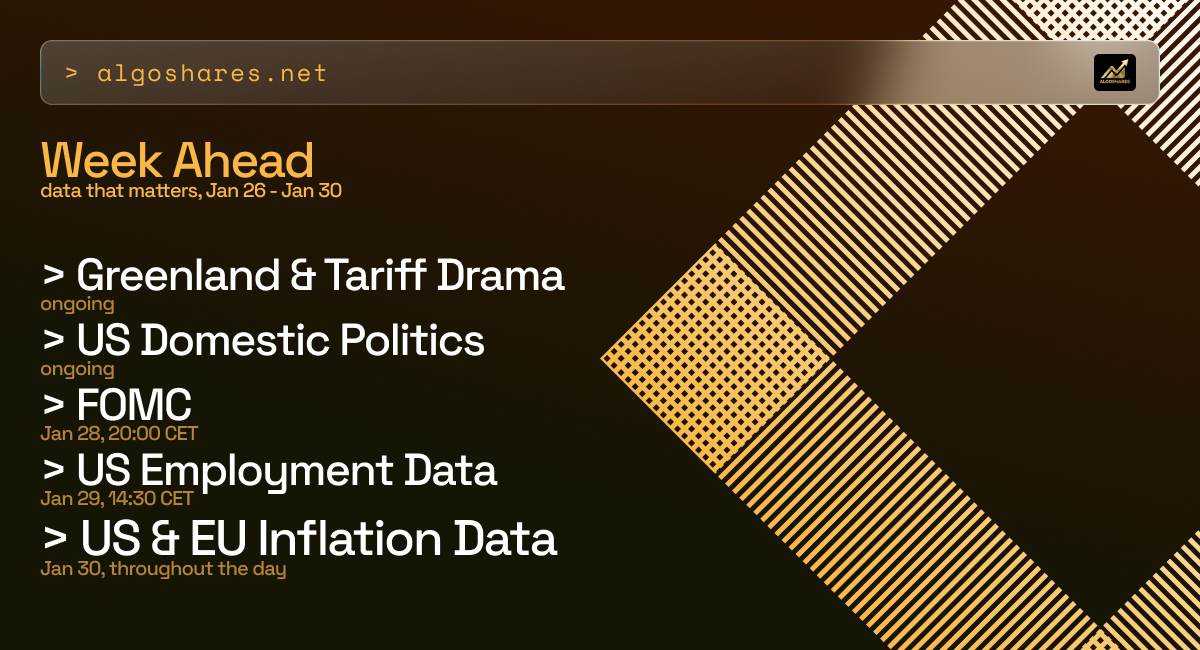 > algoshares.net

ALGOSHARES

Week Ahead
data that matters, Jan 26 - Jan 30

> Greenland & Tariff Drama
ongoing

> US Domestic Politics
ongoing

> FOMC
Jan 28, 20:00 CET

> US Employment Data
Jan 29, 14:30 CET

> US & EU Inflation Data
Jan 30, throughout the day